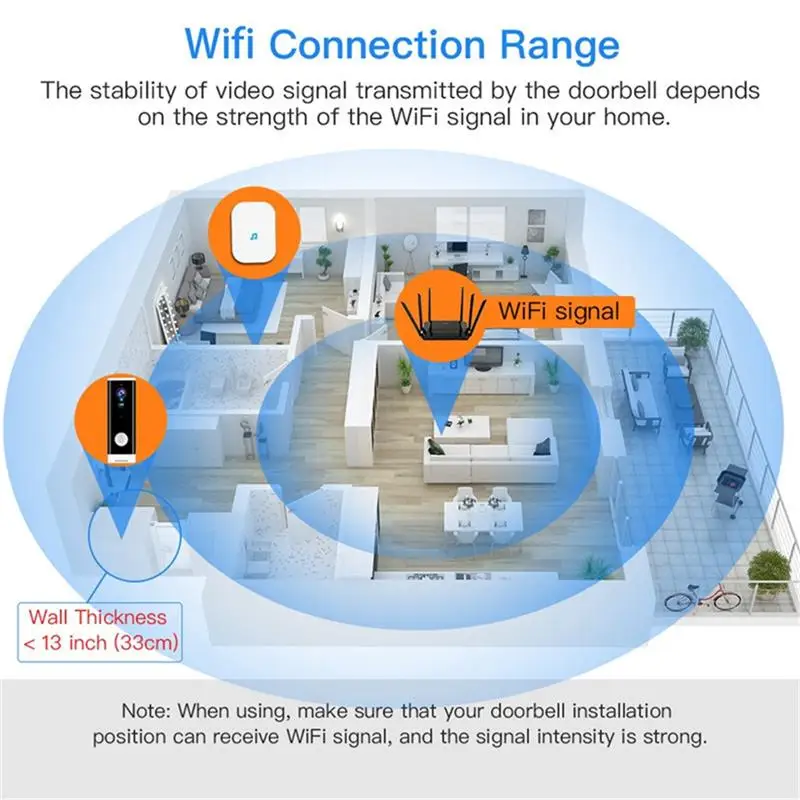 Wifi Connection Range

The stability of video signal transmitted by the doorbell depends on the strength of the WiFi signal in your home.

WiFi signal

Wall Thickness
< 13 inch (33cm)

Note: When using, make sure that your doorbell installation position can receive WiFi signal, and the signal intensity is strong.